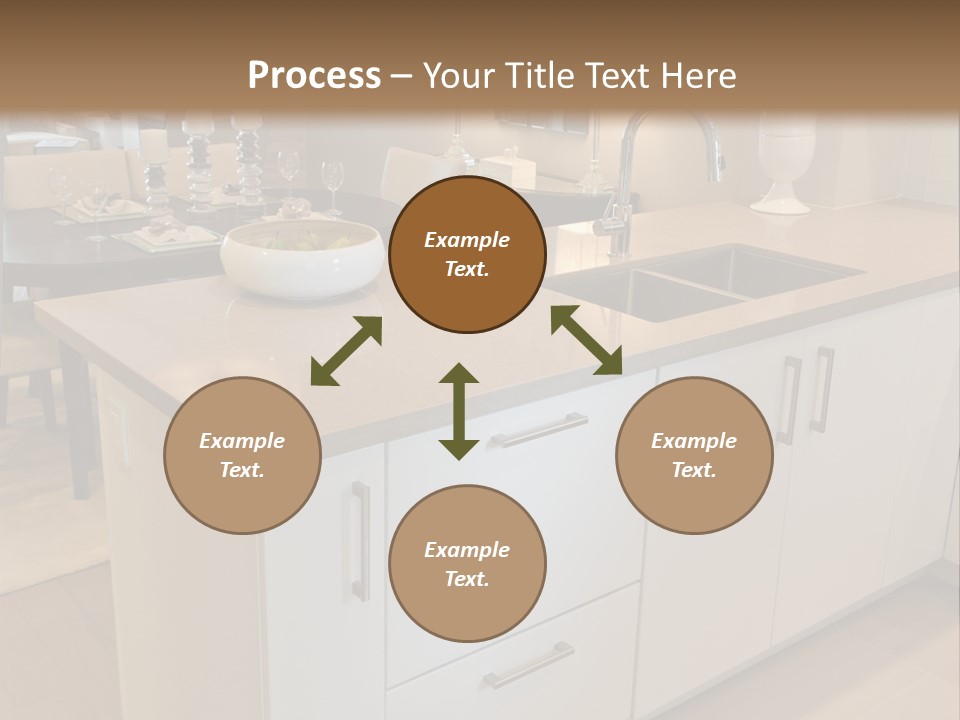 Process – Your Title Text Here

Example Text.

Example Text.

Example Text.

Example Text.